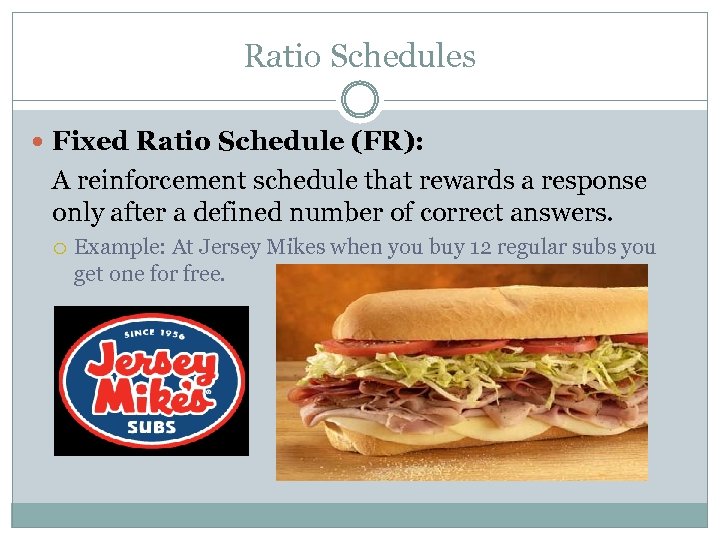 Ratio Schedules

Fixed Ratio Schedule (FR):

A reinforcement schedule that rewards a response only after a defined number of correct answers.

Example: At Jersey Mikes when you buy 12 regular subs you get one for free.

SINCE 1956
Jersey Mike's
SUBS